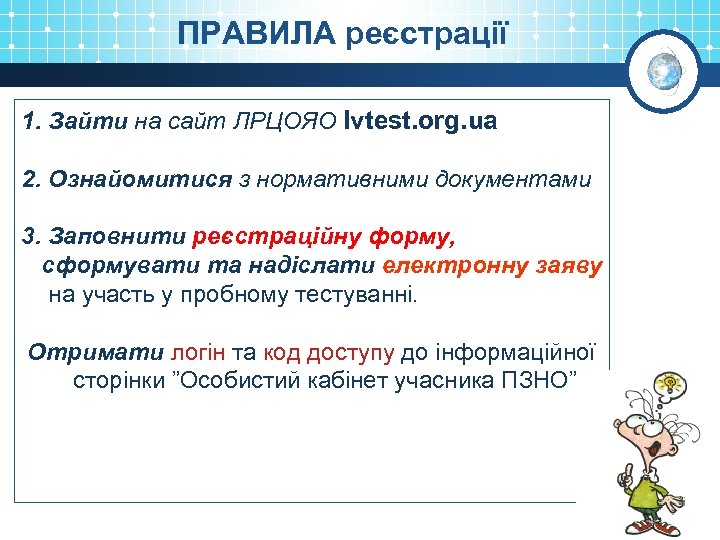 ПРАВИЛА реєстрації

1. Зайти на сайт ЛРЦОЯО lvtest.org.ua

2. Ознайомитися з нормативними документами

3. Заповнити реєстраційну форму, сформувати та надіслати електронну заяву на участь у пробному тестуванні.

Отримати логін та код доступу до інформаційної сторінки ”Особистий кабінет учасника ПЗНО”